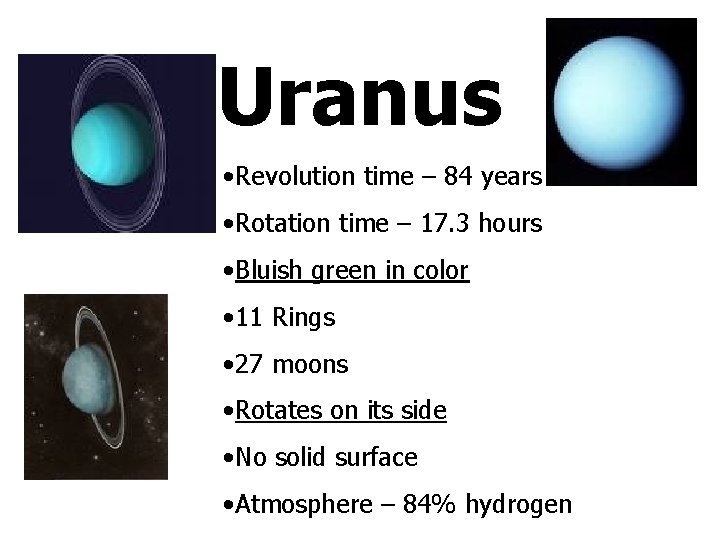 Uranus

•Revolution time – 84 years

•Rotation time – 17.3 hours

•Bluish green in color

•11 Rings

•27 moons

•Rotates on its side

•No solid surface

•Atmosphere – 84% hydrogen